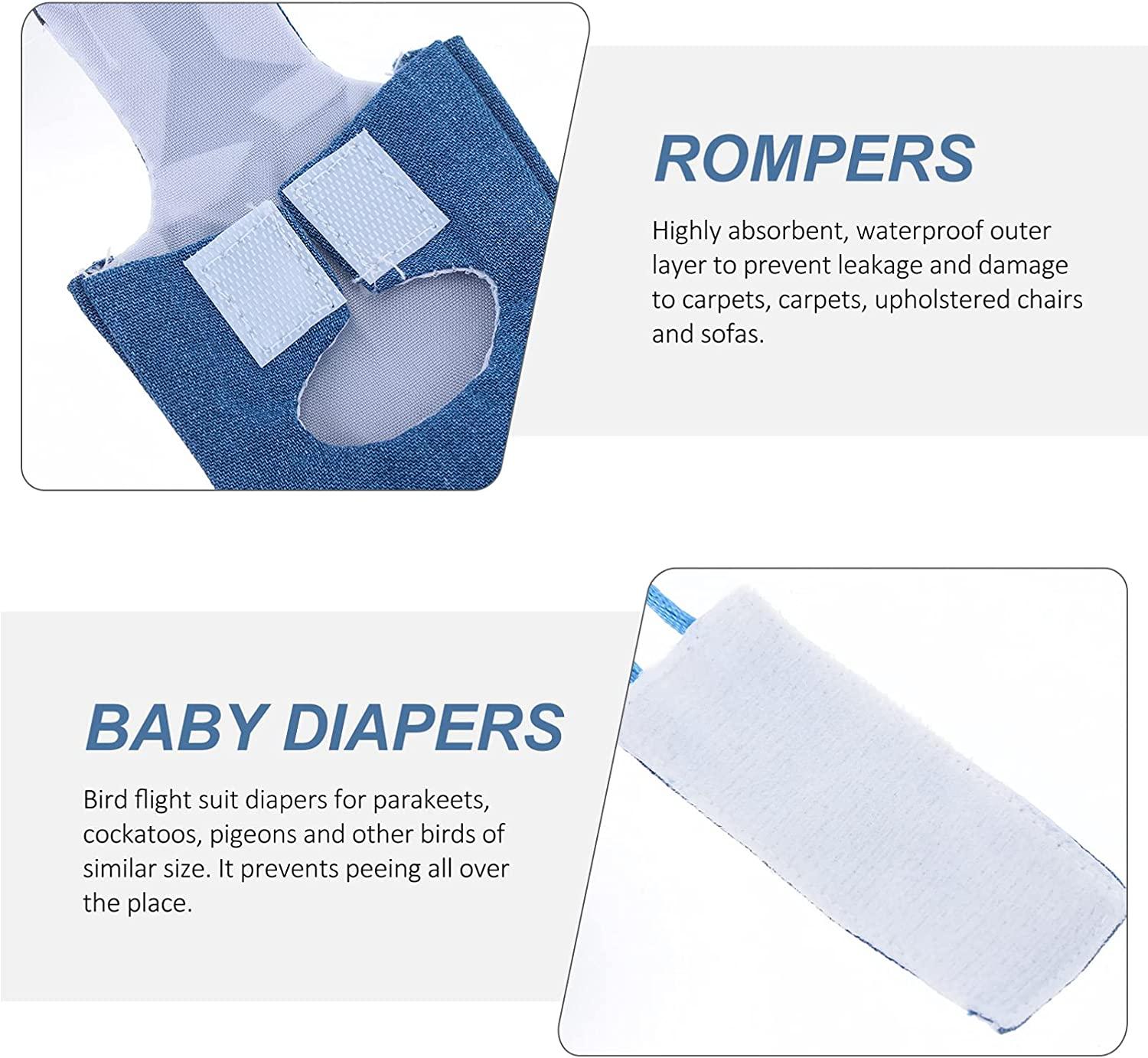 ROMPERS

Highly absorbent, waterproof outer layer to prevent leakage and damage to carpets, carpets, upholstered chairs and sofas.

BABY DIAPERS

Bird flight suit diapers for parakeets, cockatoos, pigeons and other birds of similar size. It prevents peeing all over the place.